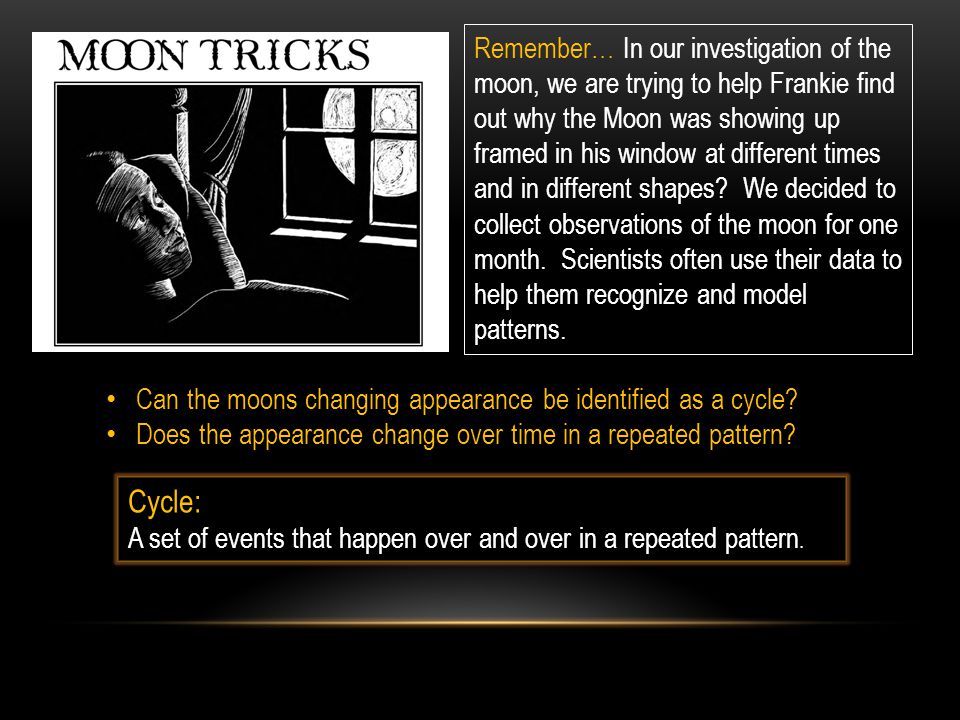 MOON TRICKS

Remember… In our investigation of the moon, we are trying to help Frankie find out why the Moon was showing up framed in his window at different times and in different shapes? We decided to collect observations of the moon for one month. Scientists often use their data to help them recognize and model patterns.

• Can the moons changing appearance be identified as a cycle?
• Does the appearance change over time in a repeated pattern?

Cycle:
A set of events that happen over and over in a repeated pattern.